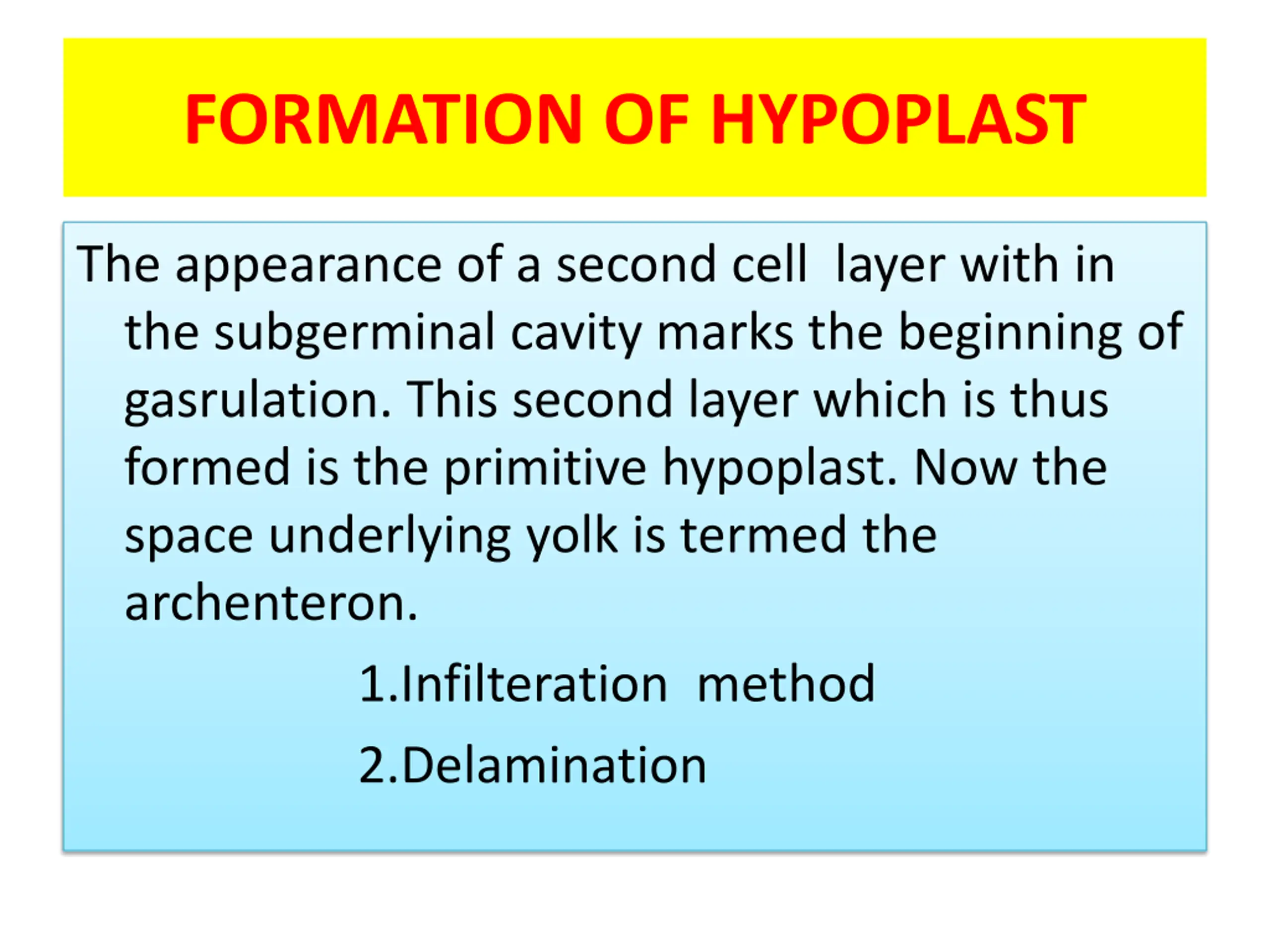 FORMATION OF HYPOPLAST

The appearance of a second cell layer with in the subgerminal cavity marks the beginning of gasrulation. This second layer which is thus formed is the primitive hypoplast. Now the space underlying yolk is termed the archenteron.

1.Infilteration method

2.Delamination